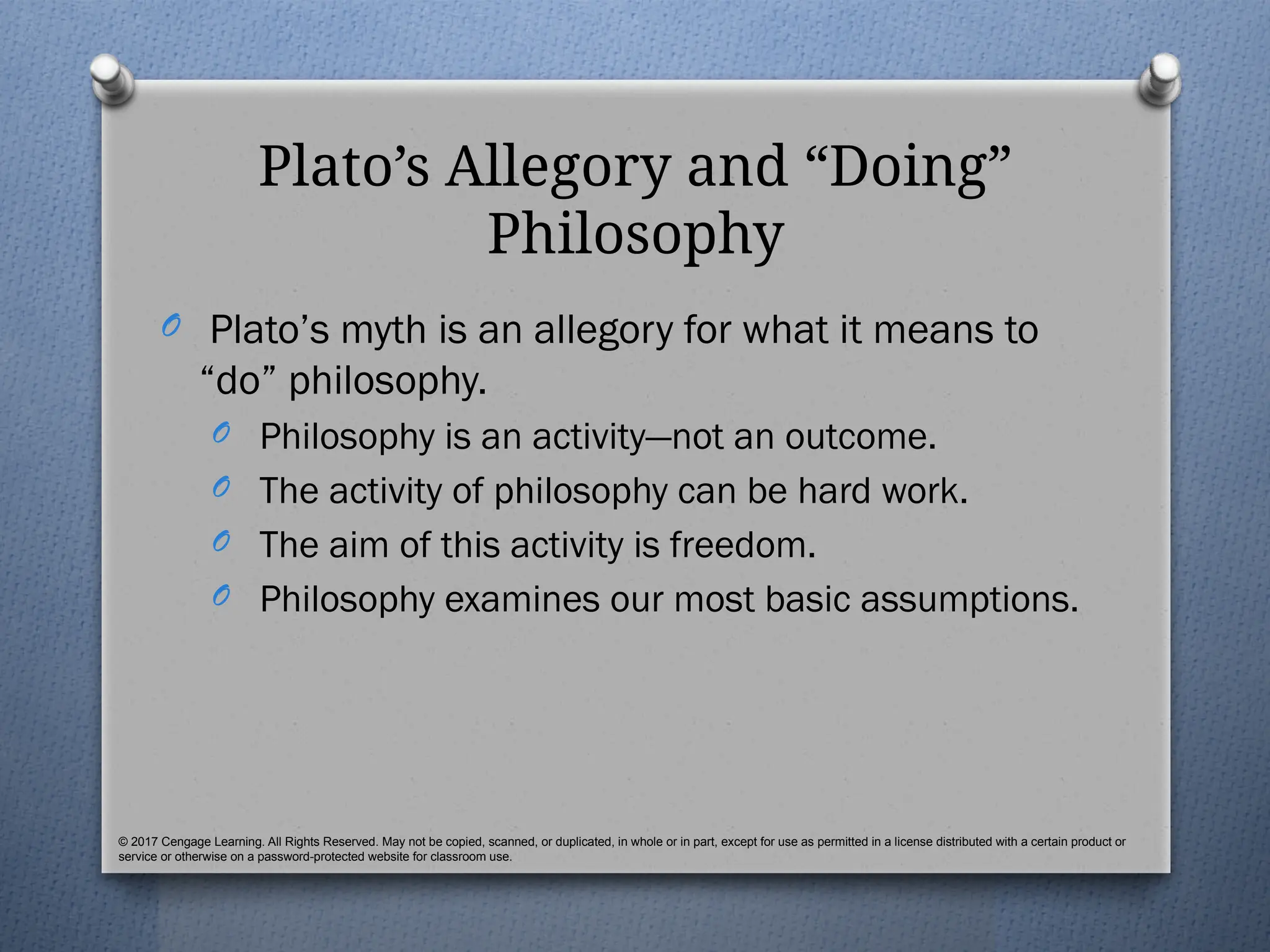 Plato’s Allegory and “Doing” Philosophy

Plato’s myth is an allegory for what it means to “do” philosophy.

Philosophy is an activity—not an outcome.

The activity of philosophy can be hard work.

The aim of this activity is freedom.

Philosophy examines our most basic assumptions.

© 2017 Cengage Learning. All Rights Reserved. May not be copied, scanned, or duplicated, in whole or in part, except for use as permitted in a license distributed with a certain product or service or otherwise on a password-protected website for classroom use.